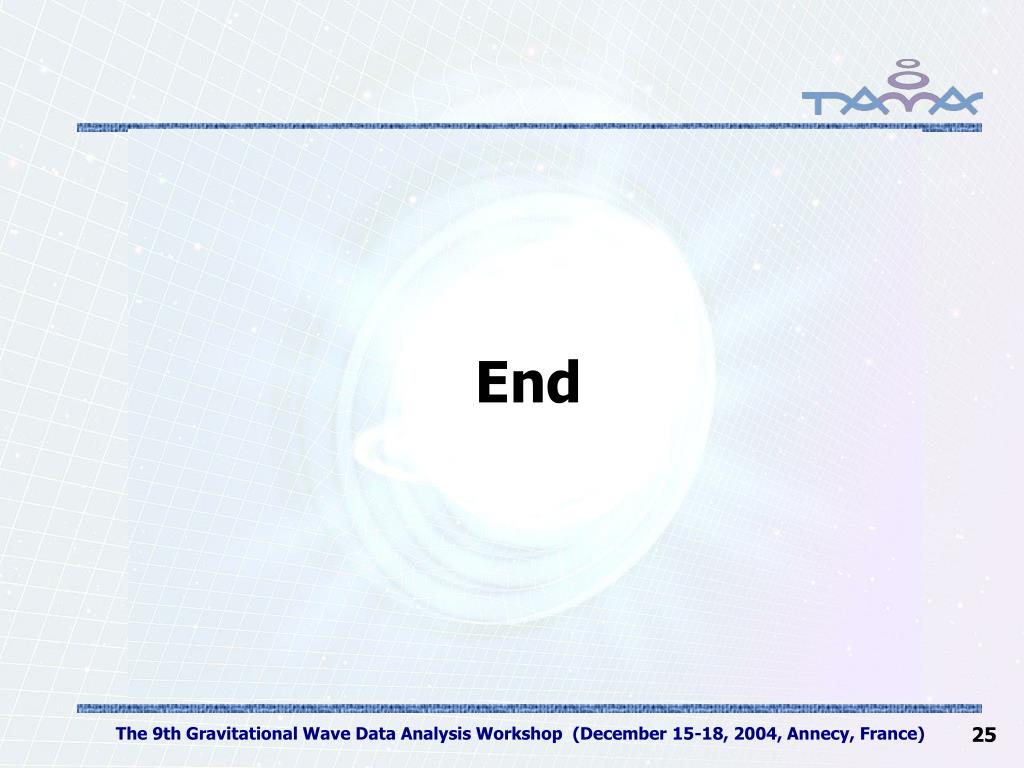 TAMA

End

The 9th Gravitational Wave Data Analysis Workshop (December 15-18, 2004, Annecy, France)

25